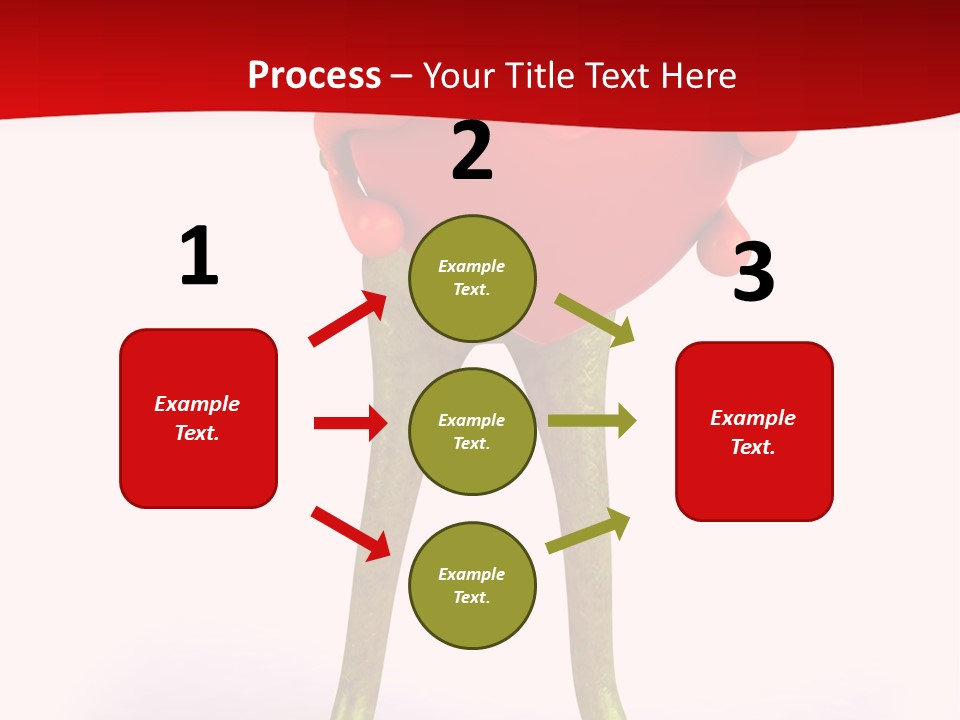 Process – Your Title Text Here

1

Example Text.

2

Example Text.

Example Text.

Example Text.

3

Example Text.